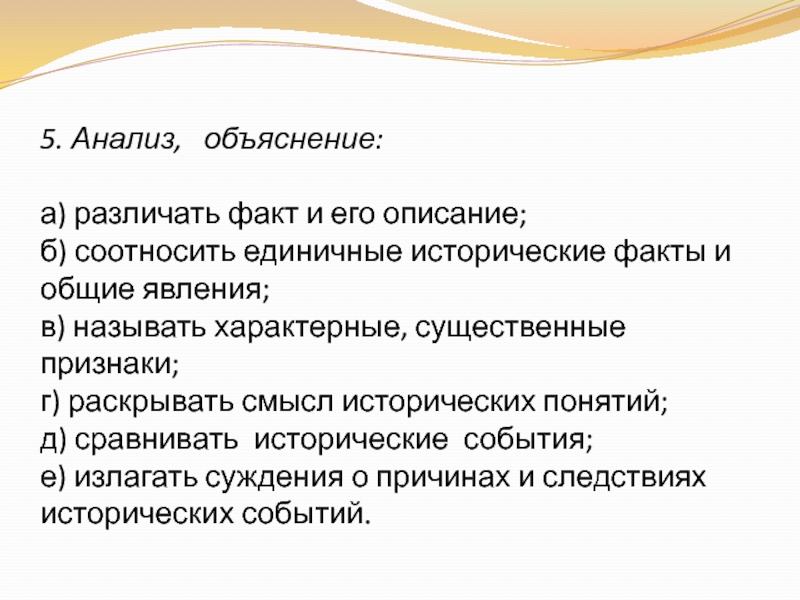 5. Анализ, объяснение:

а) различать факт и его описание;
б) соотносить единичные исторические факты и общие явления;
в) называть характерные, существенные признаки;
г) раскрывать смысл исторических понятий;
д) сравнивать исторические события;
е) излагать суждения о причинах и следствиях исторических событий.